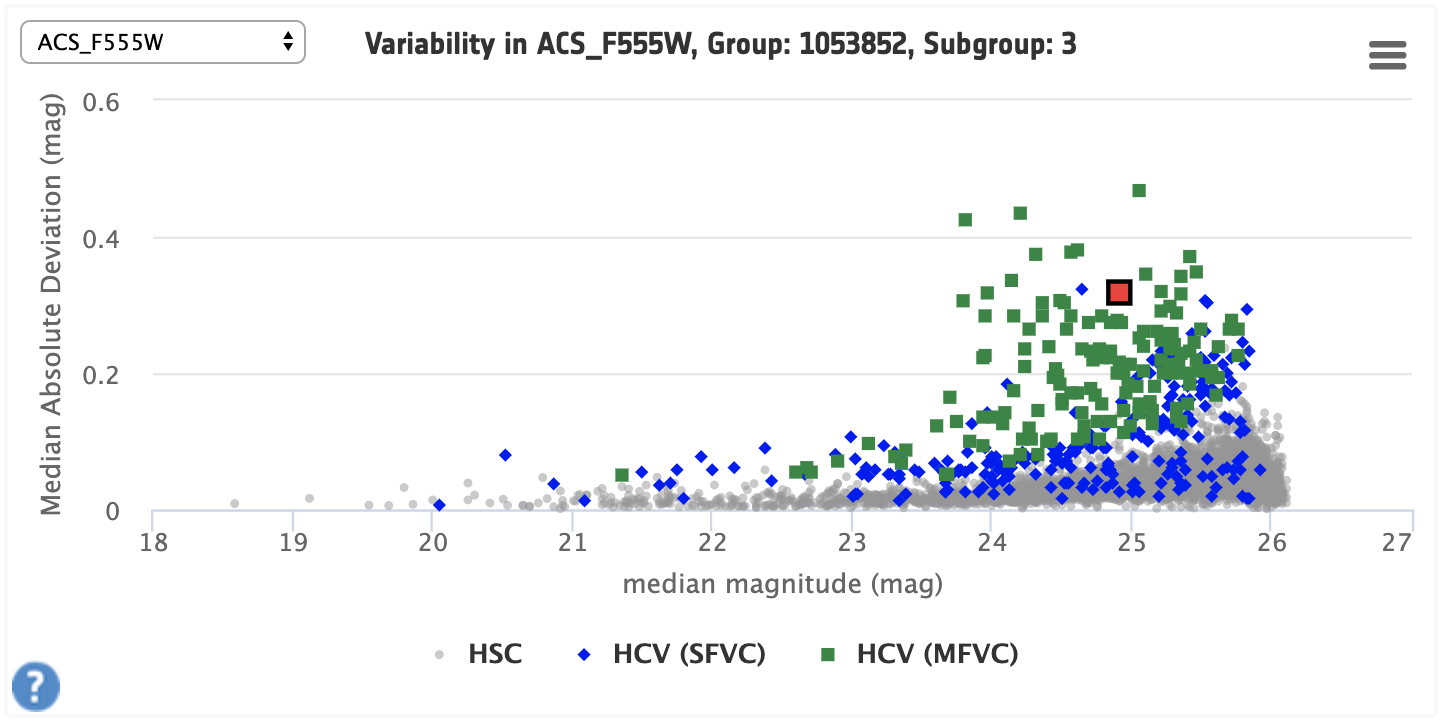 ACS_F555W

Variability in ACS_F555W, Group: 1053852, Subgroup: 3

Median Absolute Deviation (mag)

0.6

0.4

0.2

0

18 19 20 21 22 23 24 25 26 27

median magnitude (mag)

HSC HCV (SFVC) HCV (MFVC)

?